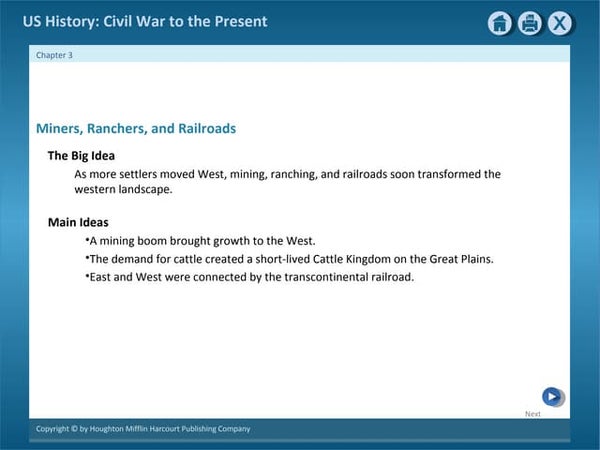 US History: Civil War to the Present

X

Chapter 3

Miners, Ranchers, and Railroads

The Big Idea

As more settlers moved West, mining, ranching, and railroads soon transformed the western landscape.

Main Ideas

•A mining boom brought growth to the West.

•The demand for cattle created a short-lived Cattle Kingdom on the Great Plains.

•East and West were connected by the transcontinental railroad.

Next

Copyright © by Houghton Mifflin Harcourt Publishing Company